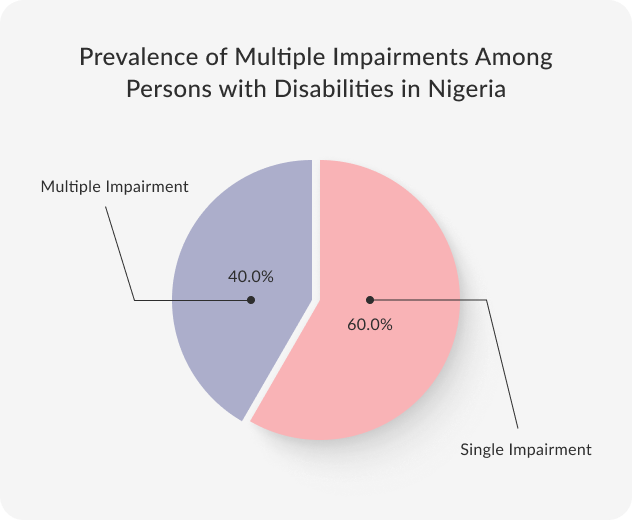 Prevalence of Multiple Impairments Among Persons with Disabilities in Nigeria

Multiple Impairment

40.0%

60.0%

Single Impairment